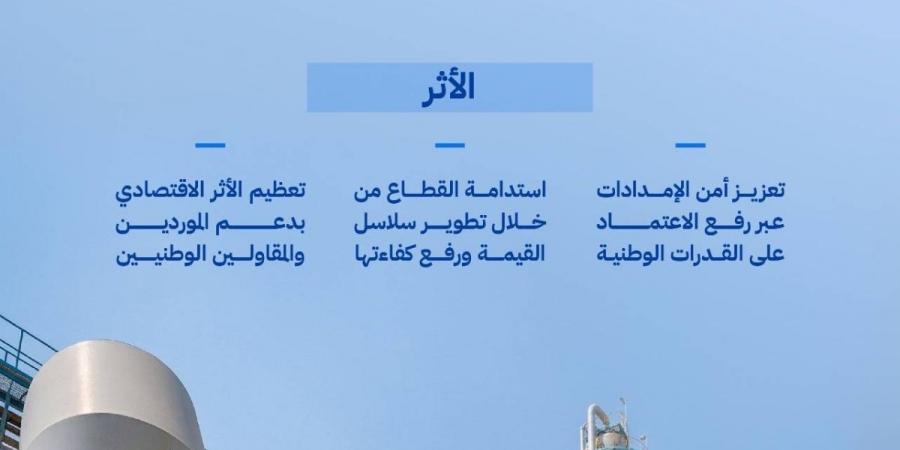 الأثر

تعزيز أمن الإمدادات عبر رفع الاعتماد على القدرات الوطنية

استدامة القطاع من خلال تطوير سلاسل القيمة ورفع كفاءتها

تعظيم الأثر الاقتصادي بدعم الموردين والمقاولين الوطنيين